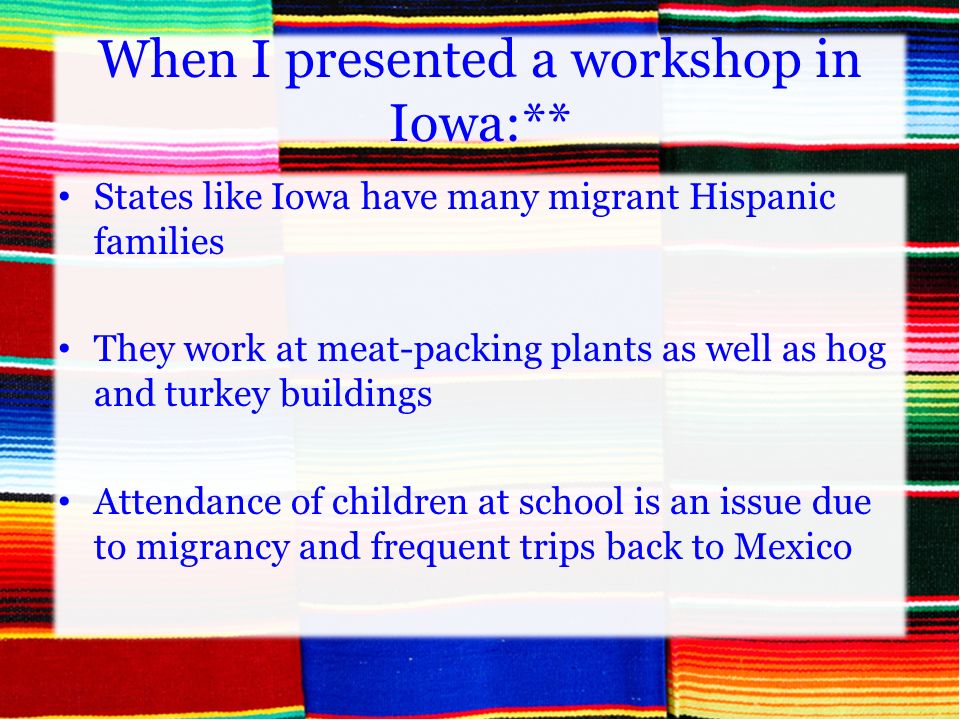 When I presented a workshop in Iowa:**

• States like Iowa have many migrant Hispanic families

• They work at meat-packing plants as well as hog and turkey buildings

• Attendance of children at school is an issue due to migrancy and frequent trips back to Mexico